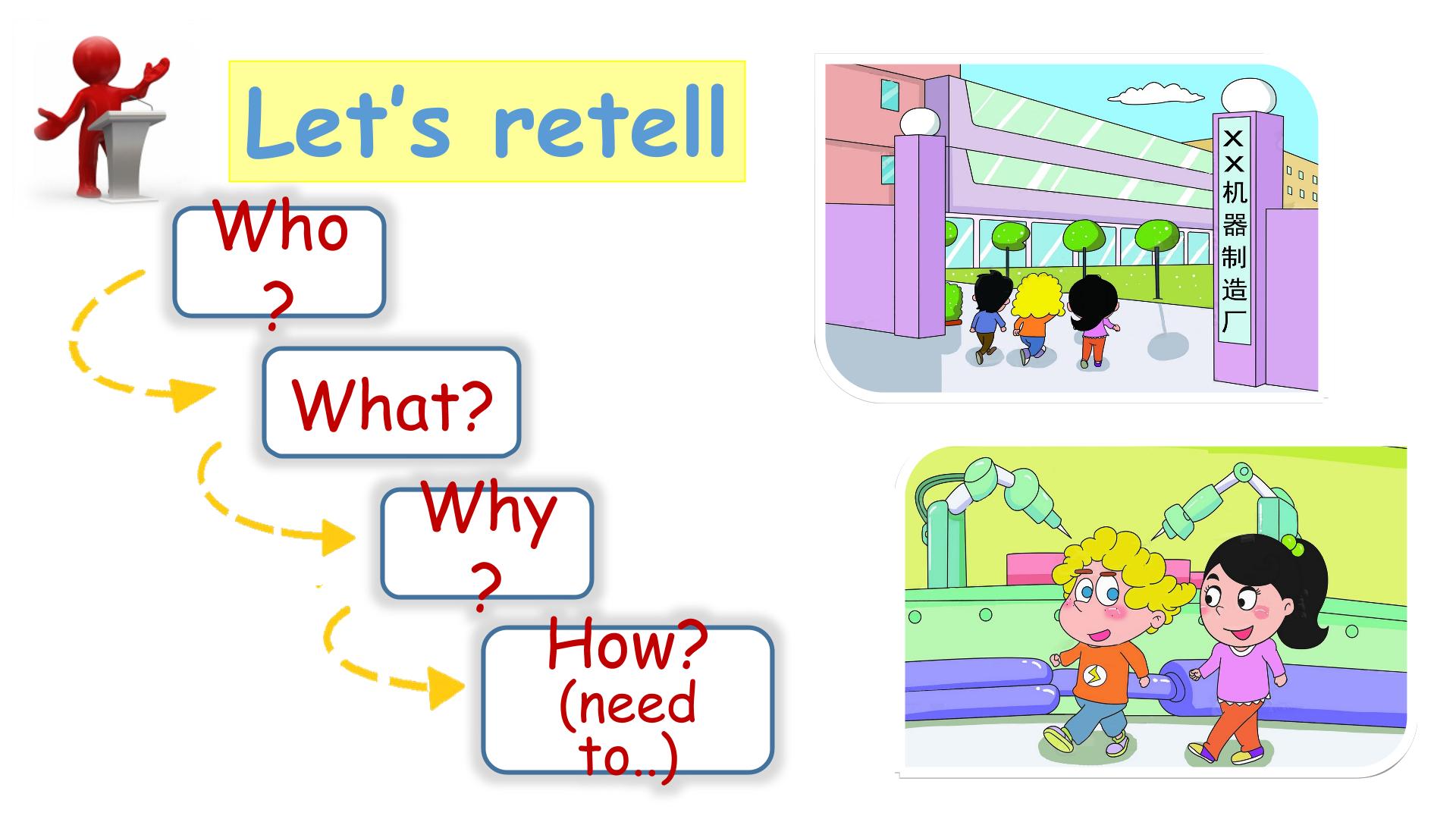 Let's retell

Who?

What?

Why?

How?
(need to..)

××机器制造厂